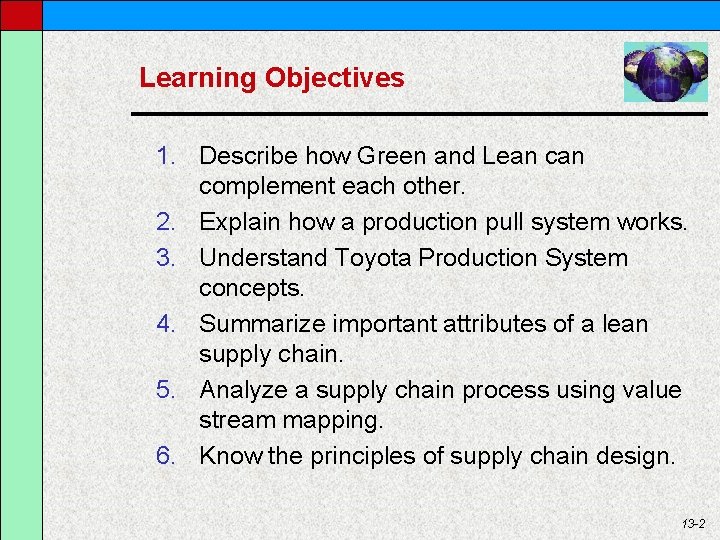 Learning Objectives

1. Describe how Green and Lean can complement each other.
2. Explain how a production pull system works.
3. Understand Toyota Production System concepts.
4. Summarize important attributes of a lean supply chain.
5. Analyze a supply chain process using value stream mapping.
6. Know the principles of supply chain design.

13-2